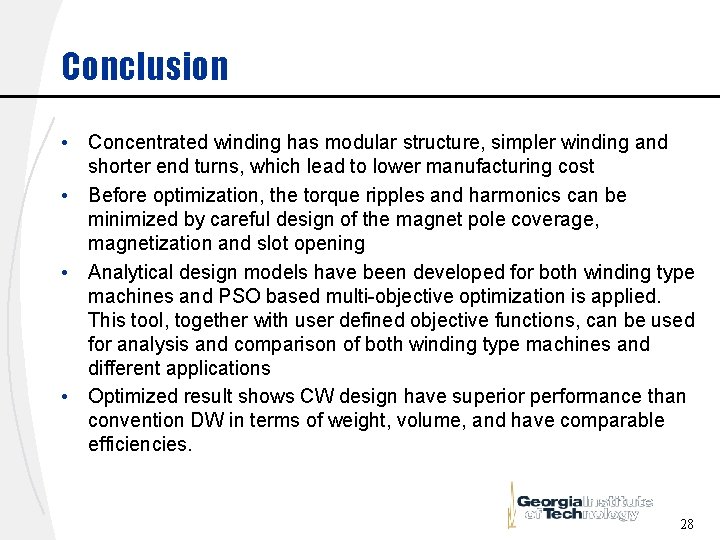 Conclusion

• Concentrated winding has modular structure, simpler winding and shorter end turns, which lead to lower manufacturing cost

• Before optimization, the torque ripples and harmonics can be minimized by careful design of the magnet pole coverage, magnetization and slot opening

• Analytical design models have been developed for both winding type machines and PSO based multi-objective optimization is applied. This tool, together with user defined objective functions, can be used for analysis and comparison of both winding type machines and different applications

• Optimized result shows CW design have superior performance than convention DW in terms of weight, volume, and have comparable efficiencies.

Georgia Institute of Technology

28